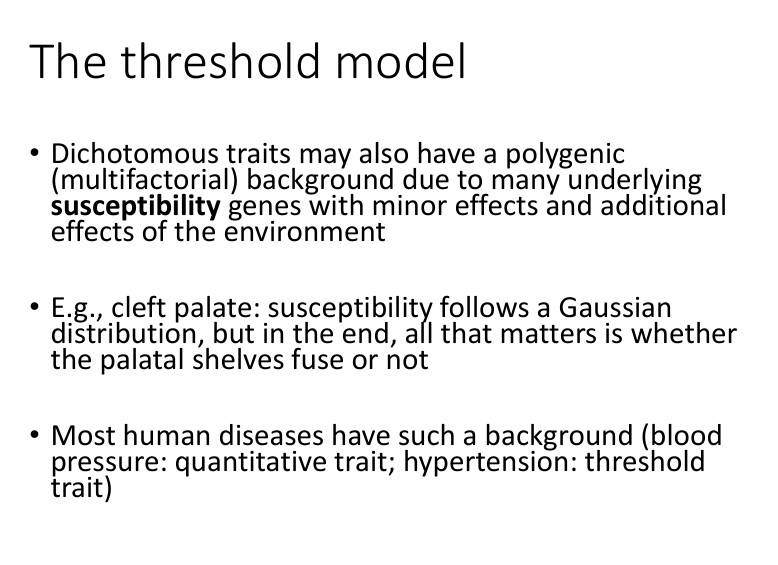 The threshold model

• Dichotomous traits may also have a polygenic (multifactorial) background due to many underlying susceptibility genes with minor effects and additional effects of the environment

• E.g., cleft palate: susceptibility follows a Gaussian distribution, but in the end, all that matters is whether the palatal shelves fuse or not

• Most human diseases have such a background (blood pressure: quantitative trait; hypertension: threshold trait)